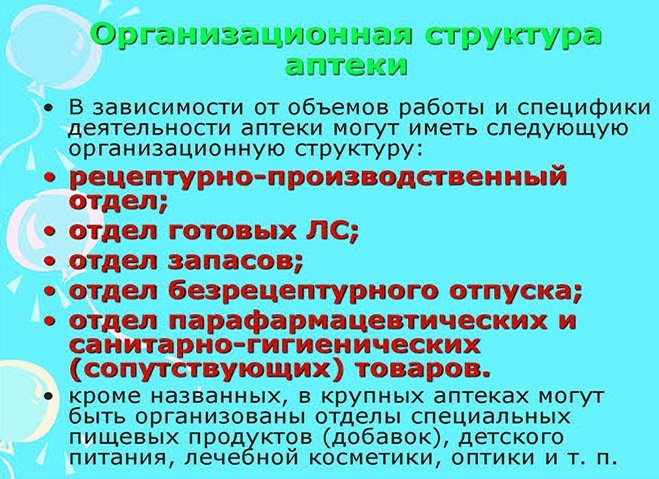 Организационная структура аптеки

• В зависимости от объемов работы и специфики деятельности аптеки могут иметь следующую организационную структуру:
• рецептурно-производственный отдел;
• отдел готовых ЛС;
• отдел запасов;
• отдел безрецептурного отпуска;
• отдел парафармацевтических и санитарно-гигиенических (сопутствующих) товаров.
• кроме названных, в крупных аптеках могут быть организованы отделы специальных пищевых продуктов (добавок), детского питания, лечебной косметики, оптики и т. п.